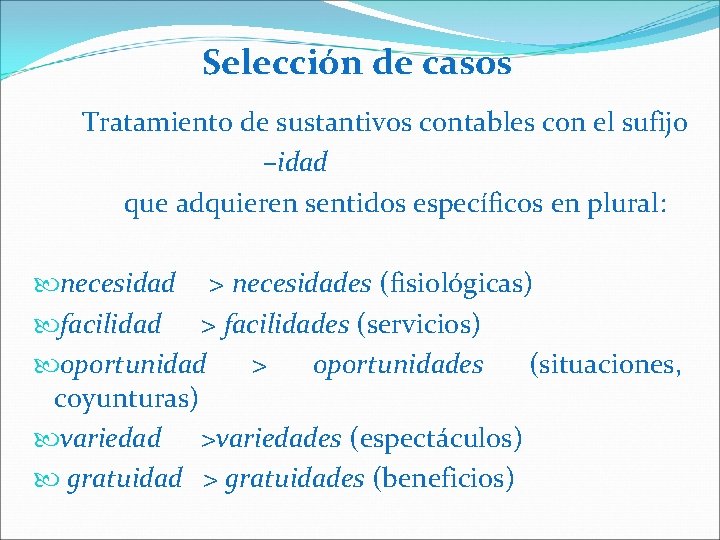 Selección de casos

Tratamiento de sustantivos contables con el sufijo –idad que adquieren sentidos específicos en plural:

necesidad > necesidades (fisiológicas)
facilidad > facilidades (servicios)
oportunidad > oportunidades (situaciones, coyunturas)
variedad >variedades (espectáculos)
gratuidad > gratuidades (beneficios)